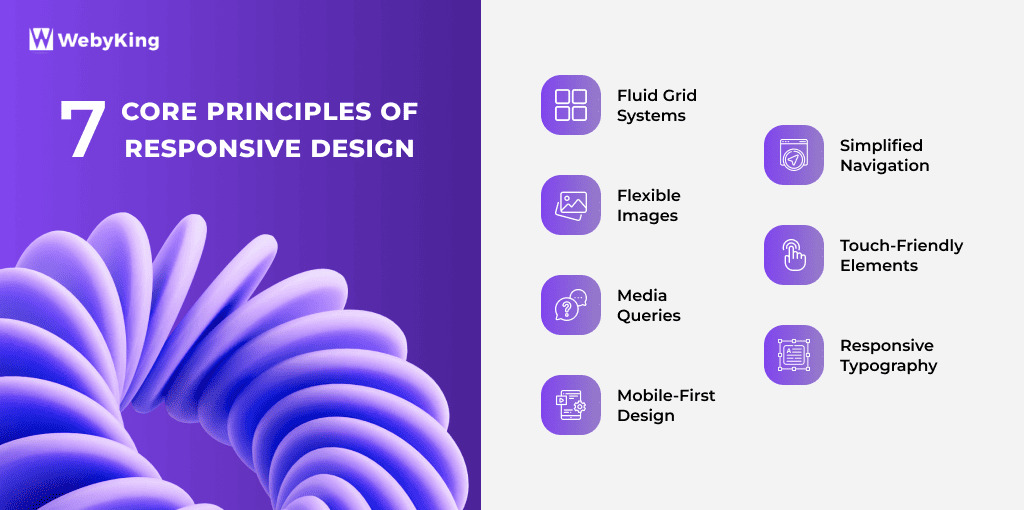 WebyKing

7 CORE PRINCIPLES OF RESPONSIVE DESIGN

Fluid Grid Systems

Flexible Images

Media Queries

Mobile-First Design

Simplified Navigation

Touch-Friendly Elements

Responsive Typography